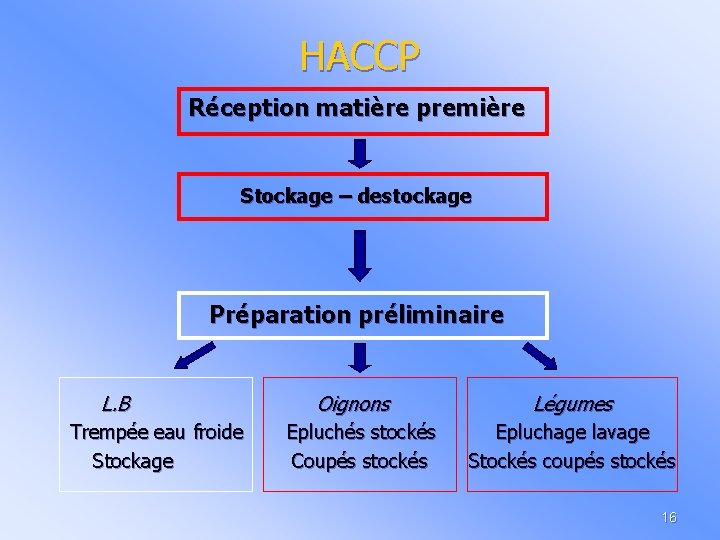 HACCP

Réception matière première

Stockage – destockage

Préparation préliminaire

L.B
Trempée eau froide
Stockage

Oignons
Epluchés stockés
Coupés stockés

Légumes
Epluchage lavage
Stockés coupés stockés

16